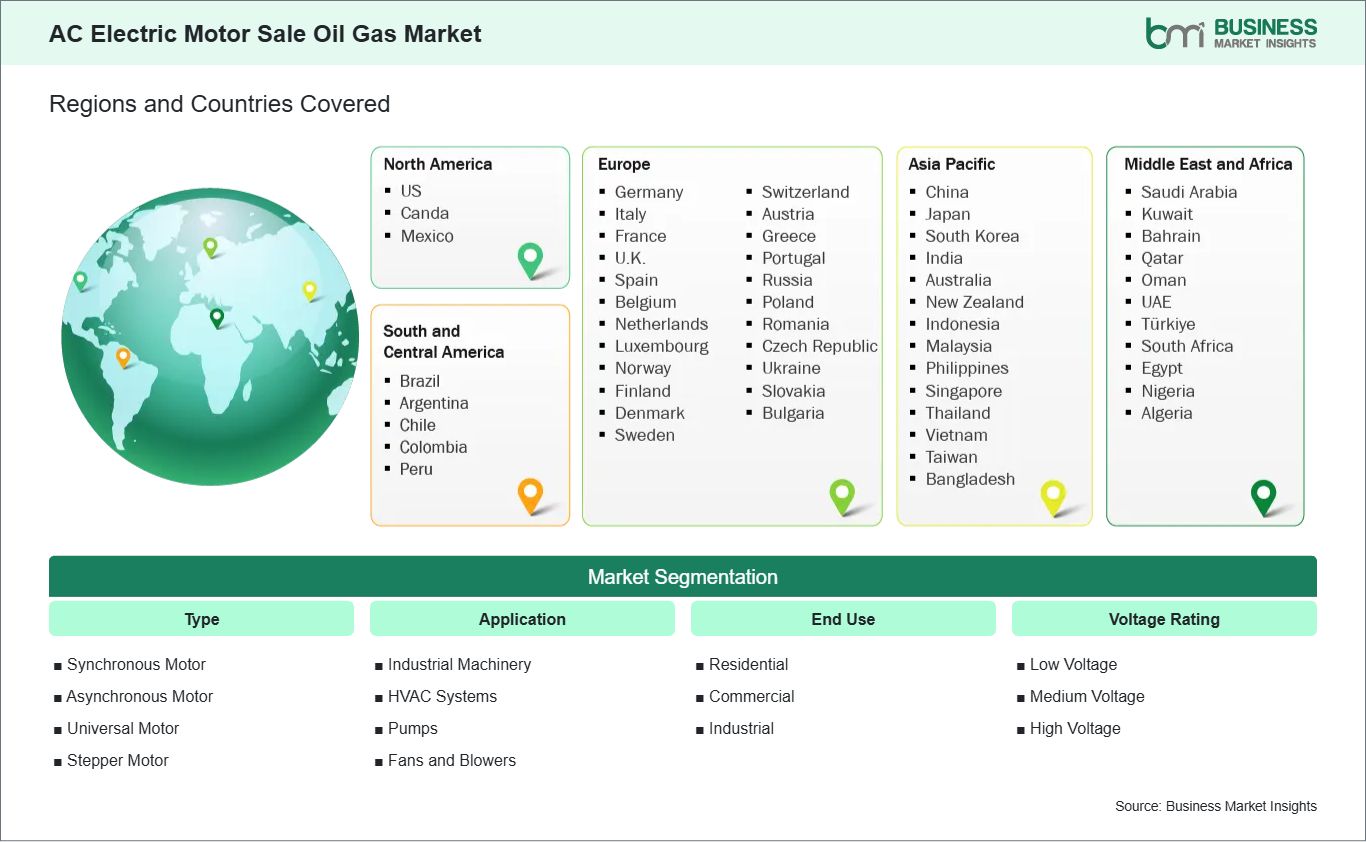 AC Electric Motor Sale Oil Gas Market

bmi BUSINESS MARKET INSIGHTS

Regions and Countries Covered

North America
- US
- Canda
- Mexico

South and Central America
- Brazil
- Argentina
- Chile
- Colombia
- Peru

Europe
- Germany
- Italy
- France
- U.K.
- Spain
- Belgium
- Netherlands
- Luxembourg
- Norway
- Finland
- Denmark
- Sweden
- Switzerland
- Austria
- Greece
- Portugal
- Russia
- Poland
- Romania
- Czech Republic
- Ukraine
- Slovakia
- Bulgaria

Asia Pacific
- China
- Japan
- South Korea
- India
- Australia
- New Zealand
- Indonesia
- Malaysia
- Philippines
- Singapore
- Thailand
- Vietnam
- Taiwan
- Bangladesh

Middle East and Africa
- Saudi Arabia
- Kuwait
- Bahrain
- Qatar
- Oman
- UAE
- Türkiye
- South Africa
- Egypt
- Nigeria
- Algeria

Market Segmentation

Type
- Synchronous Motor
- Asynchronous Motor
- Universal Motor
- Stepper Motor

Application
- Industrial Machinery
- HVAC Systems
- Pumps
- Fans and Blowers

End Use
- Residential
- Commercial
- Industrial

Voltage Rating
- Low Voltage
- Medium Voltage
- High Voltage

Source: Business Market Insights